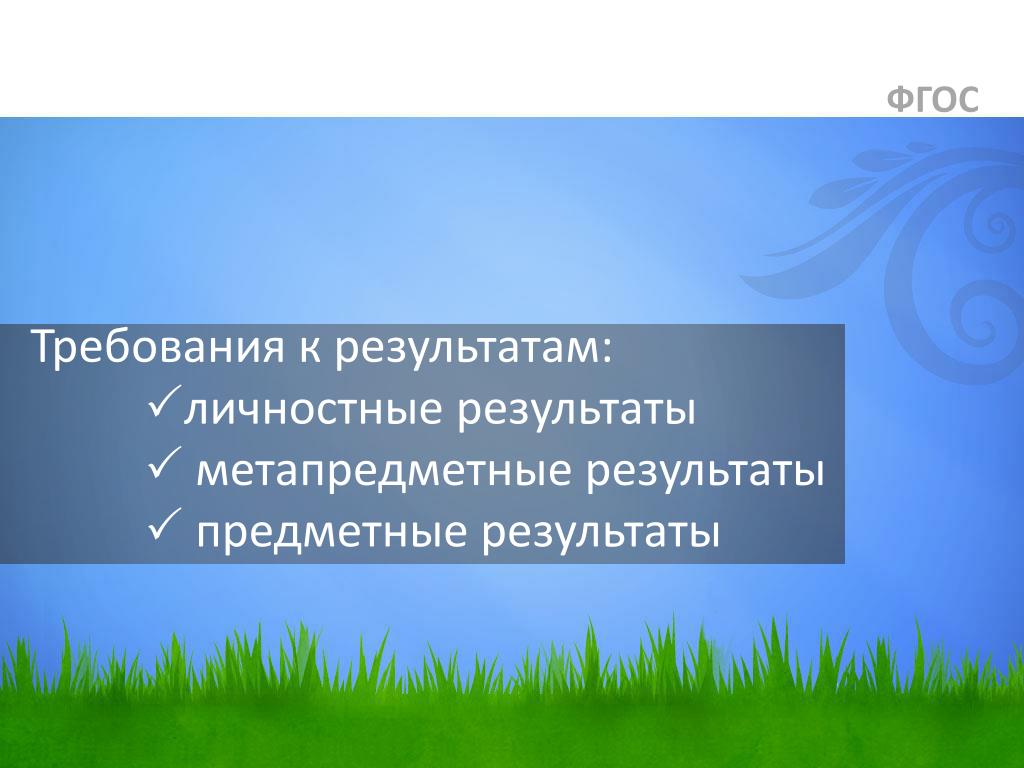 ФГОС

Требования к результатам:
✓личностные результаты
✓ метапредметные результаты
✓ предметные результаты